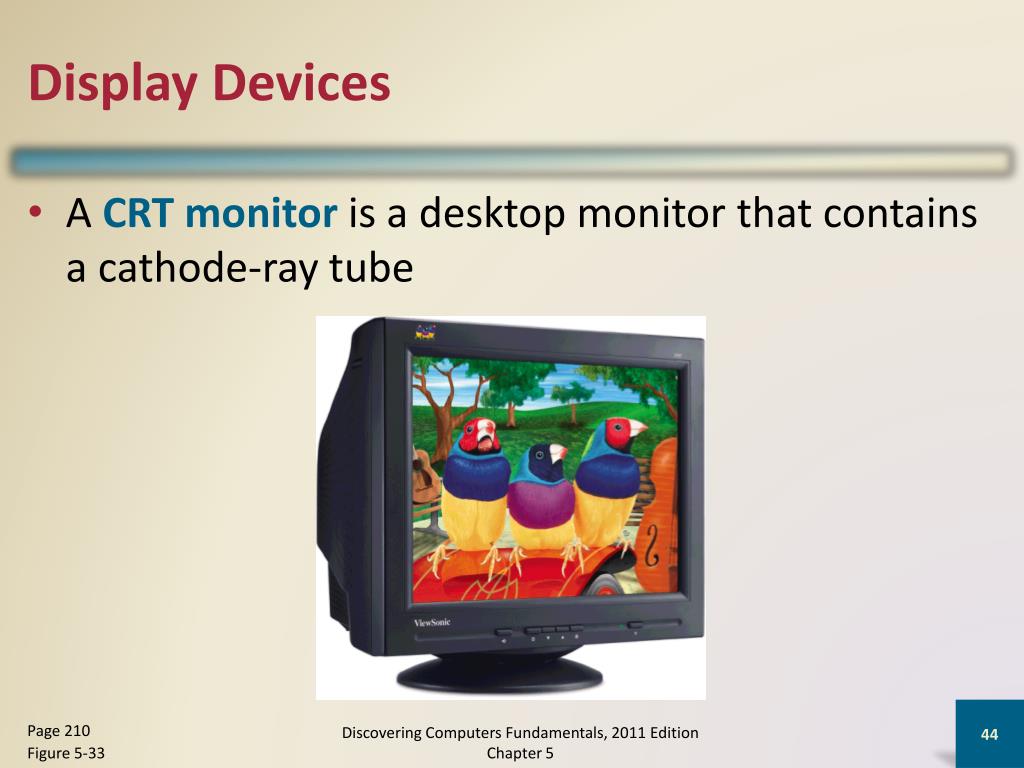 Display Devices

• A CRT monitor is a desktop monitor that contains a cathode-ray tube

ViewSonic

Page 210
Figure 5-33

Discovering Computers Fundamentals, 2011 Edition
Chapter 5

44